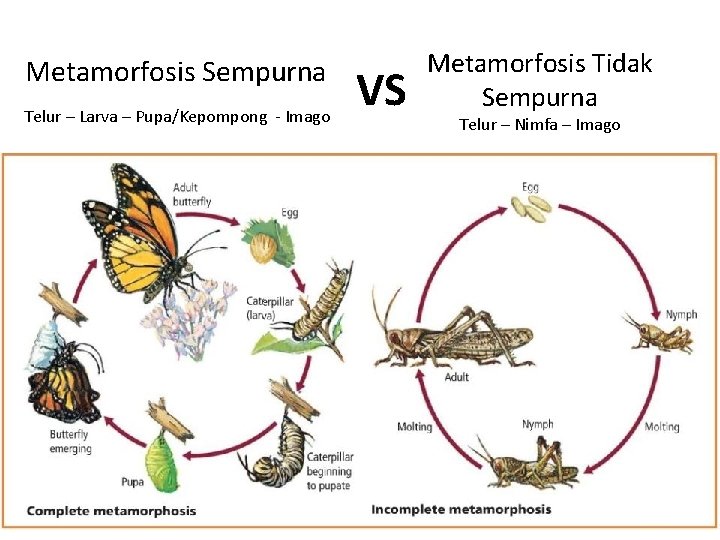 Metamorfosis Sempurna

Telur – Larva – Pupa/Kepompong - Imago

VS

Metamorfosis Tidak Sempurna

Telur – Nimfa – Imago

Adult butterfly

Egg

Caterpillar (larva)

Caterpillar beginning to pupate

Pupa

Butterfly emerging

Complete metamorphosis

Egg

Nymph

Molting

Nymph

Molting

Adult

Incomplete metamorphosis